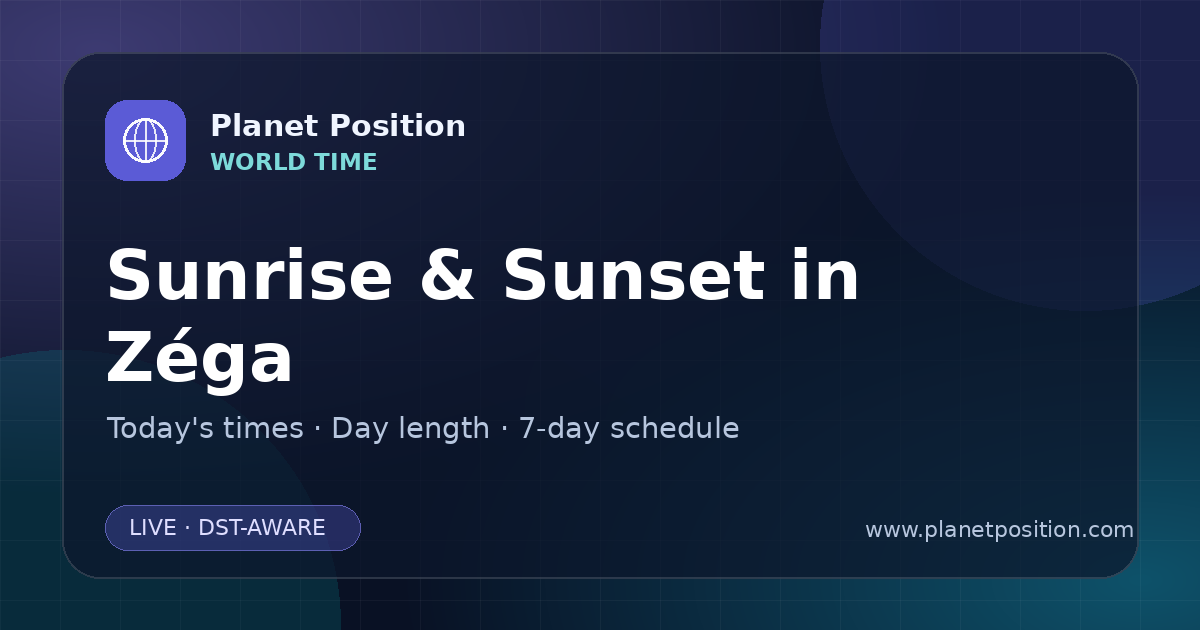 Planet Position
WORLD TIME

Sunrise & Sunset in Zéga

Today's times · Day length · 7-day schedule

LIVE · DST-AWARE

www.planetposition.com